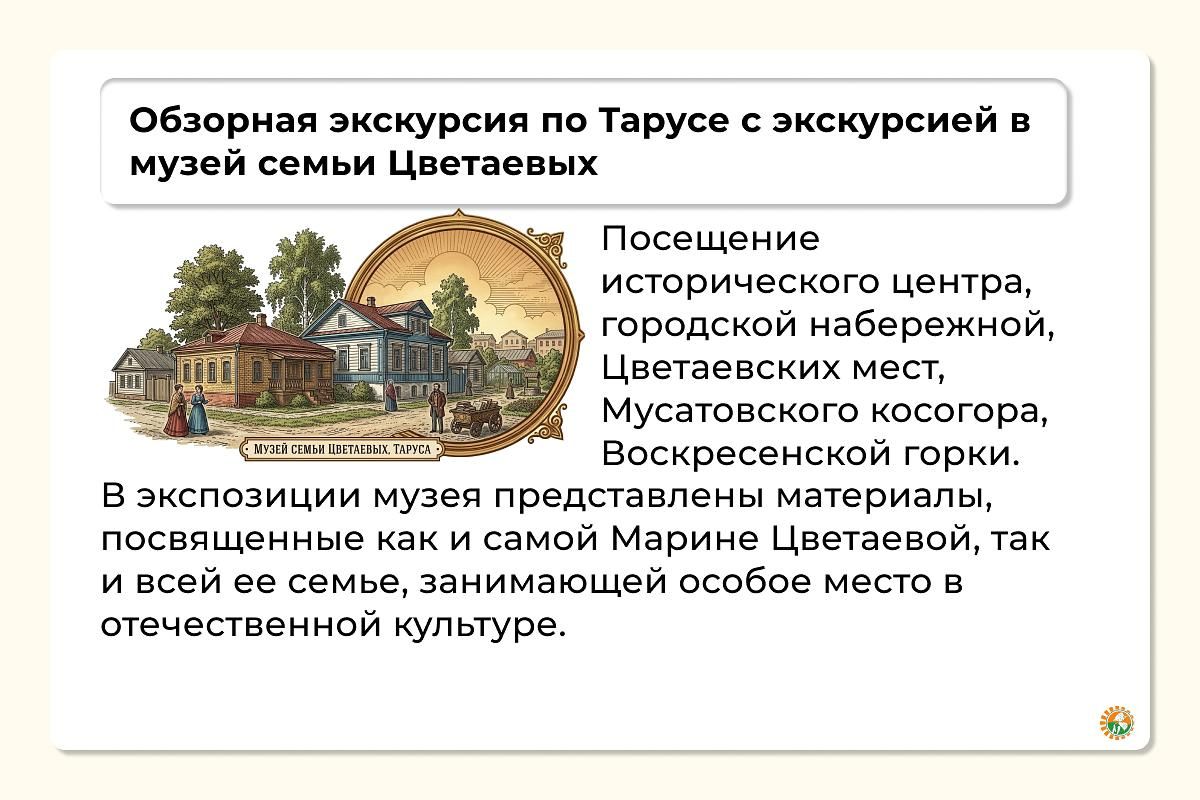 Обзорная экскурсия по Тарусе с экскурсией в музей семьи Цветаевых

МУЗЕЙ СЕМЬИ ЦВЕТАЕВЫХ, ТАРУСА

Посещение исторического центра, городской набережной, Цветаевских мест, Мусатовского косогора, Воскресенской горки.

В экспозиции музея представлены материалы, посвященные как и самой Марине Цветаевой, так и всей ее семье, занимающей особое место в отечественной культуре.